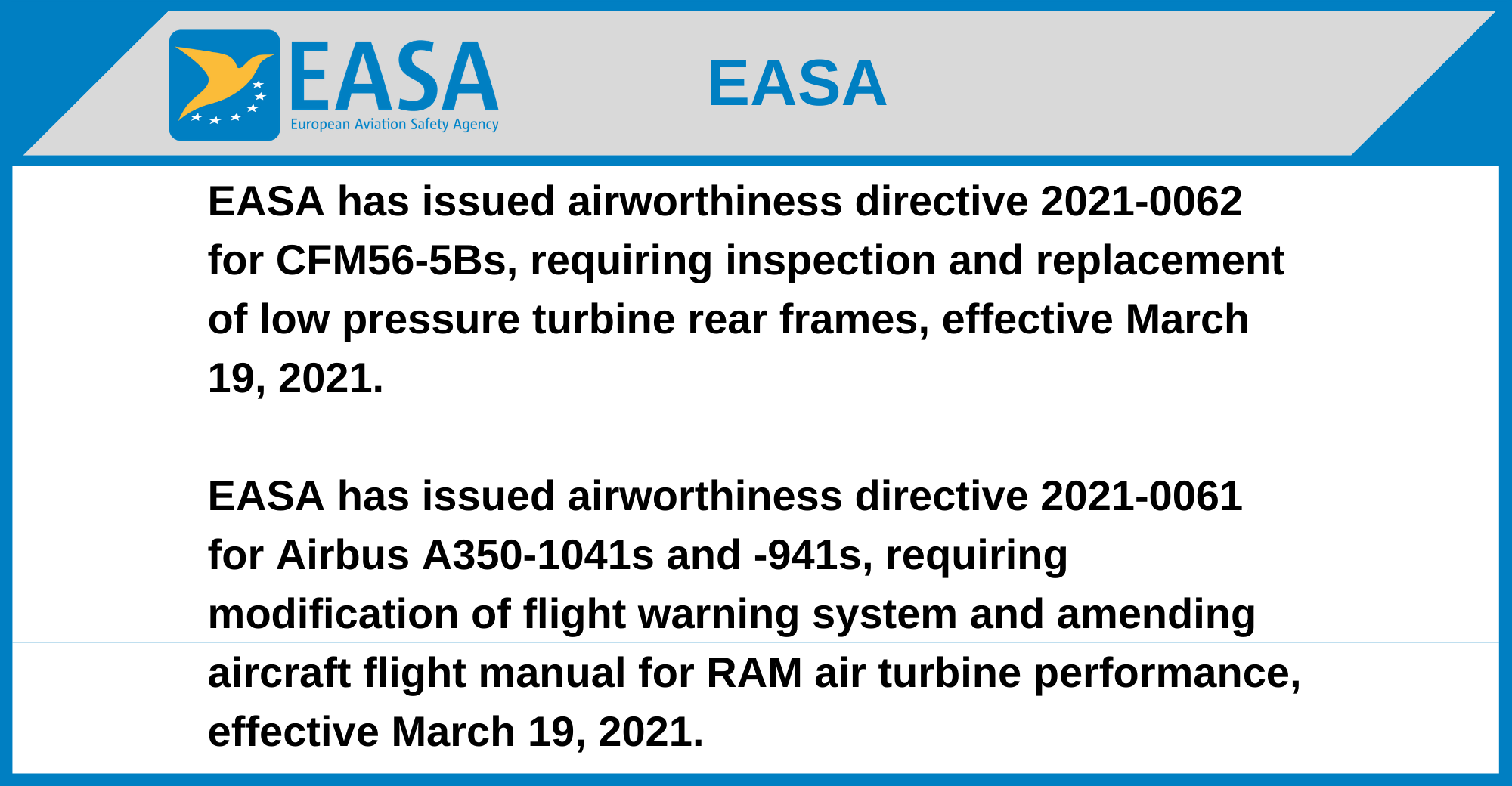 EASA
European Aviation Safety Agency

EASA

EASA has issued airworthiness directive 2021-0062 for CFM56-5Bs, requiring inspection and replacement of low pressure turbine rear frames, effective March 19, 2021.

EASA has issued airworthiness directive 2021-0061 for Airbus A350-1041s and -941s, requiring modification of flight warning system and amending aircraft flight manual for RAM air turbine performance, effective March 19, 2021.